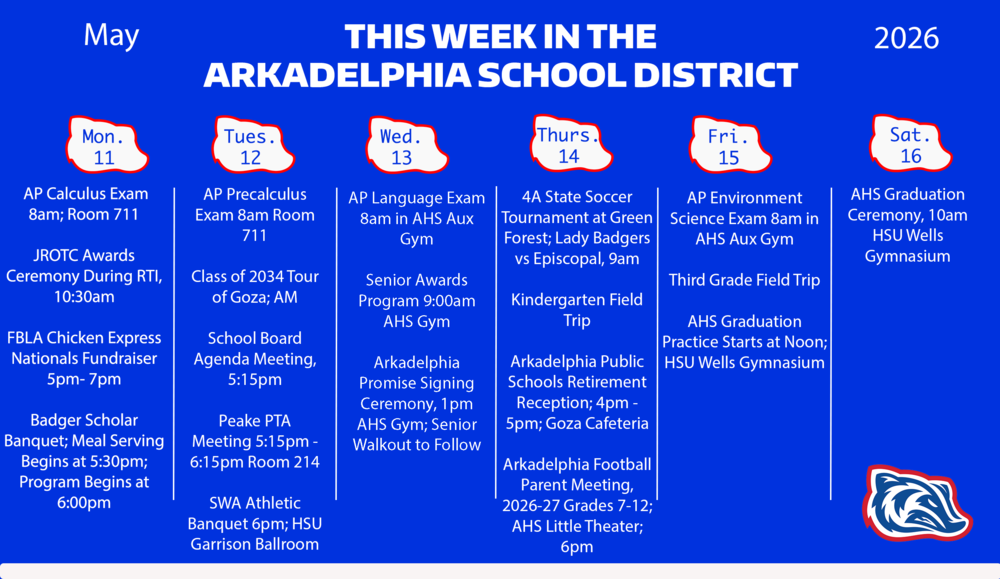 May

THIS WEEK IN THE ARKADELPHIA SCHOOL DISTRICT

2026

Mon. 11

AP Calculus Exam 8am; Room 711

JROTC Awards Ceremony During RTI, 10:30am

FBLA Chicken Express Nationals Fundraiser 5pm- 7pm

Badger Scholar Banquet; Meal Serving Begins at 5:30pm; Program Begins at 6:00pm

Tues. 12

AP Precalculus Exam 8am Room 711

Class of 2034 Tour of Goza; AM

School Board Agenda Meeting, 5:15pm

Peake PTA Meeting 5:15pm - 6:15pm Room 214

SWA Athletic Banquet 6pm; HSU Garrison Ballroom

Wed. 13

AP Language Exam 8am in AHS Aux Gym

Senior Awards Program 9:00am AHS Gym

Arkadelphia Promise Signing Ceremony, 1pm AHS Gym; Senior Walkout to Follow

Thurs. 14

4A State Soccer Tournament at Green Forest; Lady Badgers vs Episcopal, 9am

Kindergarten Field Trip

Arkadelphia Public Schools Retirement Reception; 4pm - 5pm; Goza Cafeteria

Arkadelphia Football Parent Meeting, 2026-27 Grades 7-12; AHS Little Theater; 6pm

Fri. 15

AP Environment Science Exam 8am in AHS Aux Gym

Third Grade Field Trip

AHS Graduation Practice Starts at Noon; HSU Wells Gymnasium

Sat. 16

AHS Graduation Ceremony, 10am HSU Wells Gymnasium